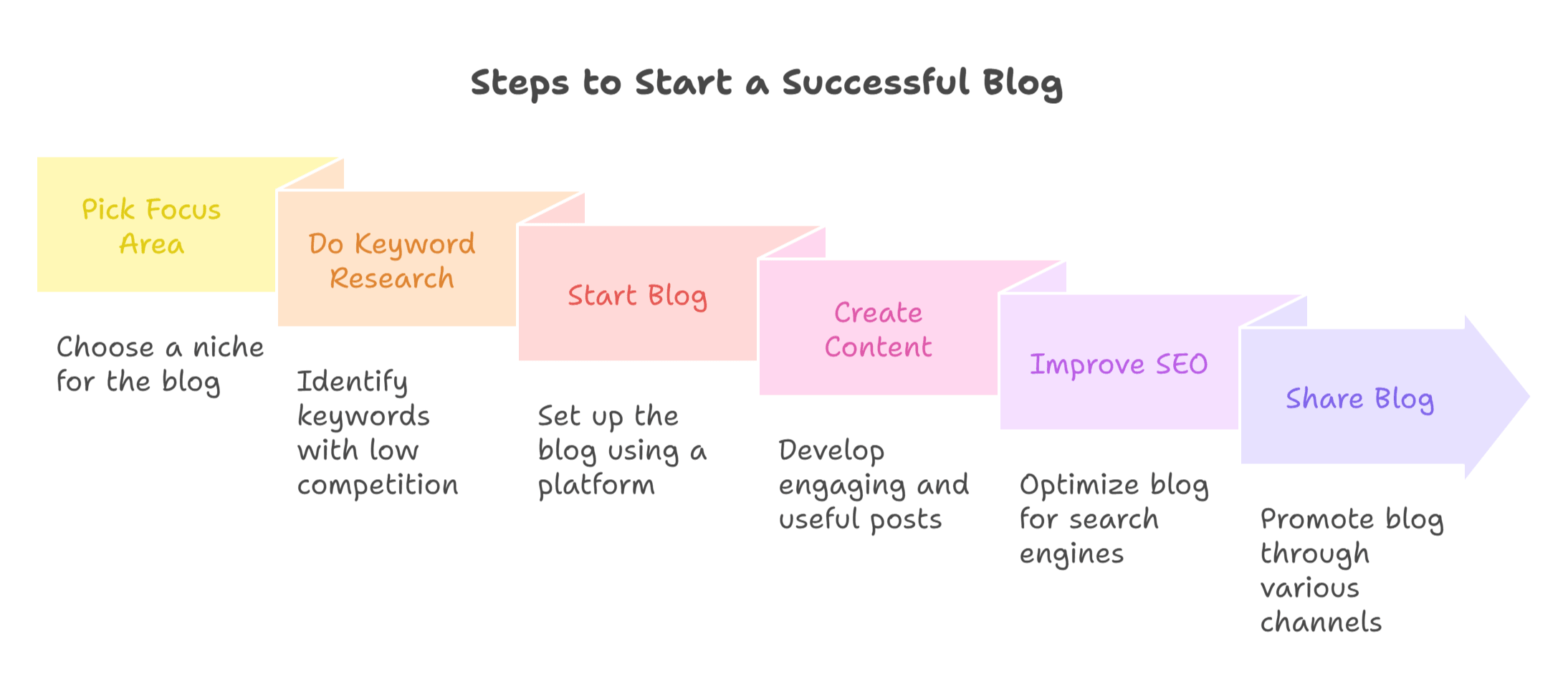 Steps to Start a Successful Blog

Pick Focus Area

Choose a niche for the blog

Do Keyword Research

Identify keywords with low competition

Start Blog

Set up the blog using a platform

Create Content

Develop engaging and useful posts

Improve SEO

Optimize blog for search engines

Share Blog

Promote blog through various channels